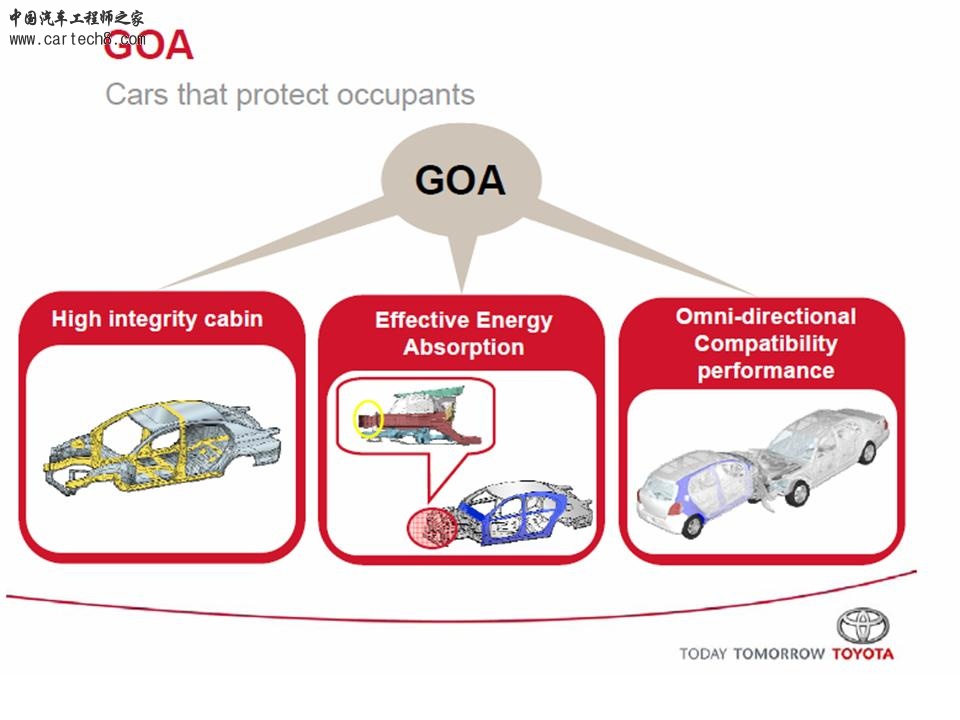 中国汽车工程师之家
www.cartech8.com
GOA
Cars that protect occupants

GOA

High integrity cabin

Effective Energy Absorption

Omni-directional Compatibility performance

TODAY TOMORROW TOYOTA